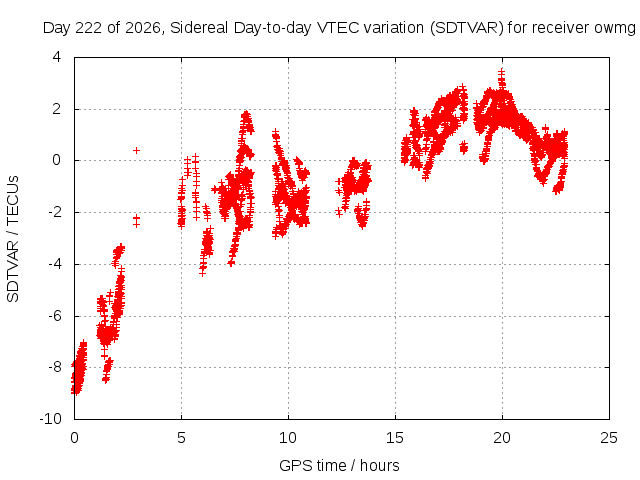 Day 222 of 2026, Sidereal Day-to-day VTEC variation (SDTVAR) for receiver owmg

SDTVAR / TECUs

4
2
0
-2
-4
-6
-8
-10

0
5
10
15
20
25

GPS time / hours